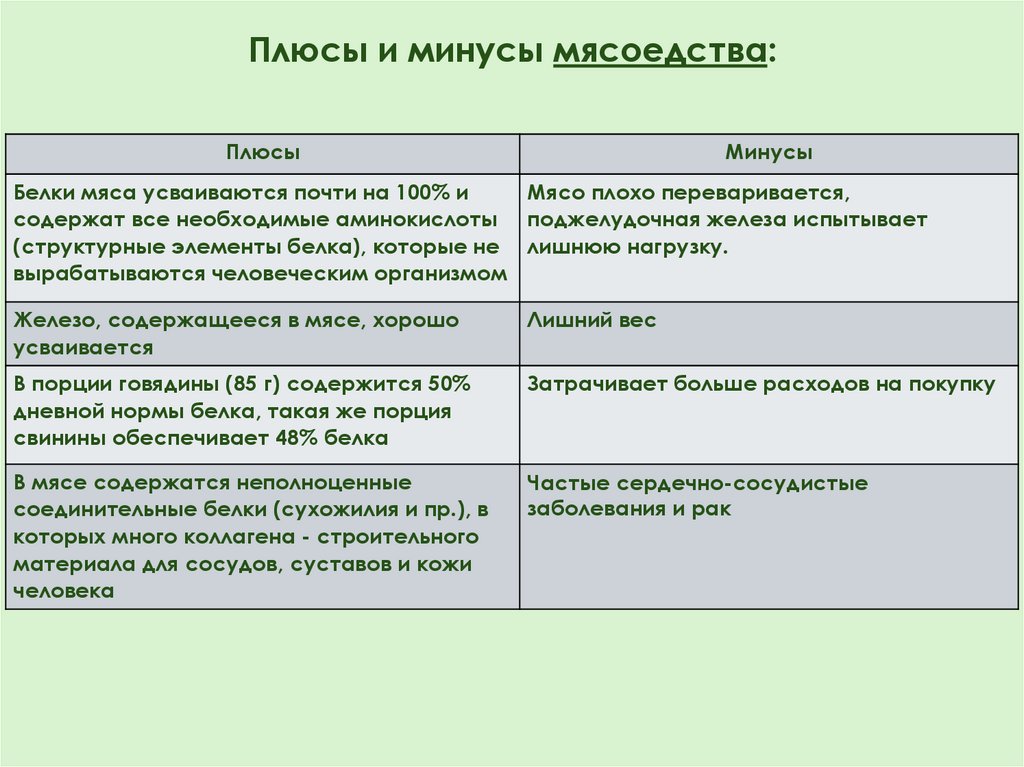 Плюсы и минусы мясоедства:

| Плюсы | Минусы |
|---|---|
| Белки мяса усваиваются почти на 100% и содержат все необходимые аминокислоты (структурные элементы белка), которые не вырабатываются человеческим организмом | Мясо плохо переваривается, поджелудочная железа испытывает лишнюю нагрузку. |
| Железо, содержащееся в мясе, хорошо усваивается | Лишний вес |
| В порции говядины (85 г) содержится 50% дневной нормы белка, такая же порция свинины обеспечивает 48% белка | Затрачивает больше расходов на покупку |
| В мясе содержатся неполноценные соединительные белки (сухожилия и пр.), в которых много коллагена - строительного материала для сосудов, суставов и кожи человека | Частые сердечно-сосудистые заболевания и рак |